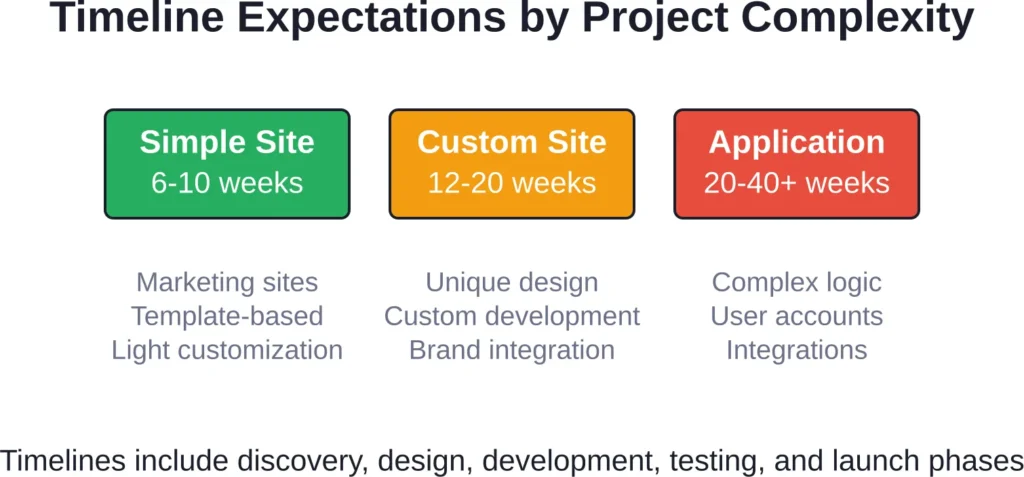 Timeline Expectations by Project Complexity

Simple Site
6-10 weeks

Marketing sites
Template-based
Light customization

Custom Site
12-20 weeks

Unique design
Custom development
Brand integration

Application
20-40+ weeks

Complex logic
User accounts
Integrations

Timelines include discovery, design, development, testing, and launch phases